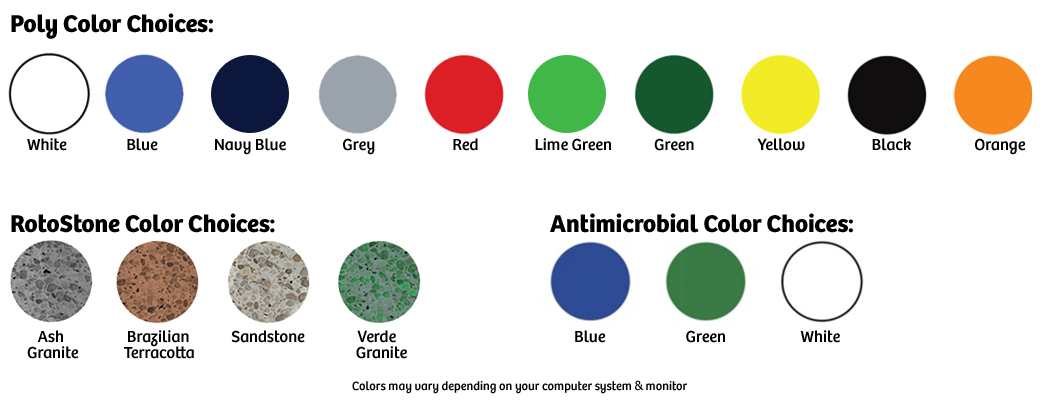 Poly Color Choices:

White
Blue
Navy Blue
Grey
Red
Lime Green
Green
Yellow
Black
Orange

RotoStone Color Choices:

Ash Granite
Brazilian Terracotta
Sandstone
Verde Granite

Antimicrobial Color Choices:

Blue
Green
White

Colors may vary depending on your computer system & monitor